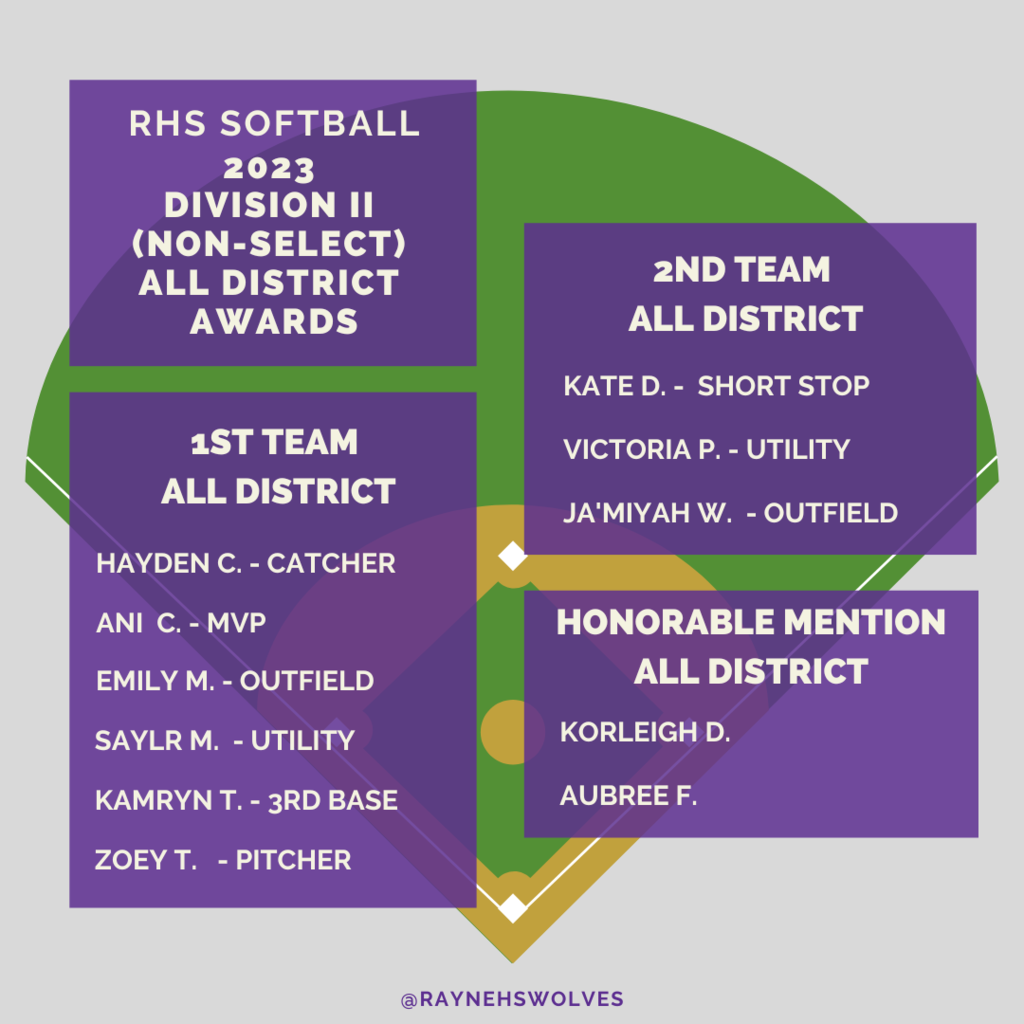 RHS SOFTBALL
2023
DIVISION II
(NON-SELECT)
ALL DISTRICT
AWARDS

1ST TEAM
ALL DISTRICT

HAYDEN C. - CATCHER

ANI C. - MVP

EMILY M. - OUTFIELD

SAYLR M. - UTILITY

KAMRYN T. - 3RD BASE

ZOEY T. - PITCHER

2ND TEAM
ALL DISTRICT

KATE D. - SHORT STOP

VICTORIA P. - UTILITY

JA'MIYAH W. - OUTFIELD

HONORABLE MENTION
ALL DISTRICT

KORLEIGH D.

AUBREE F.

@RAYNEHSWOLVES